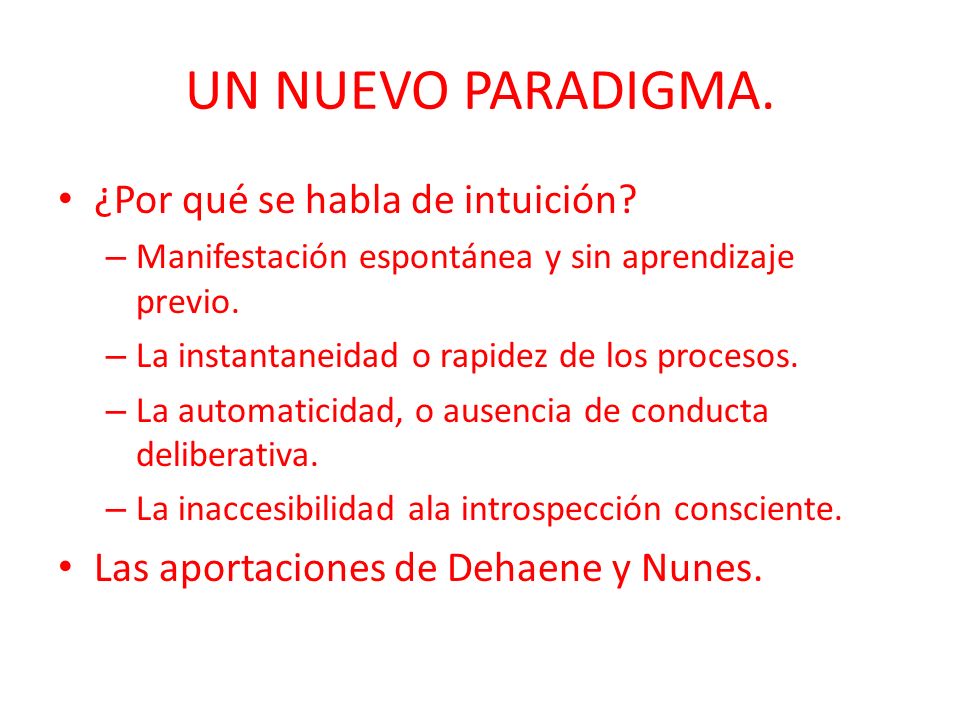 UN NUEVO PARADIGMA.

• ¿Por qué se habla de intuición?
– Manifestación espontánea y sin aprendizaje previo.
– La instantaneidad o rapidez de los procesos.
– La automaticidad, o ausencia de conducta deliberativa.
– La inaccesibilidad ala introspección consciente.

• Las aportaciones de Dehaene y Nunes.